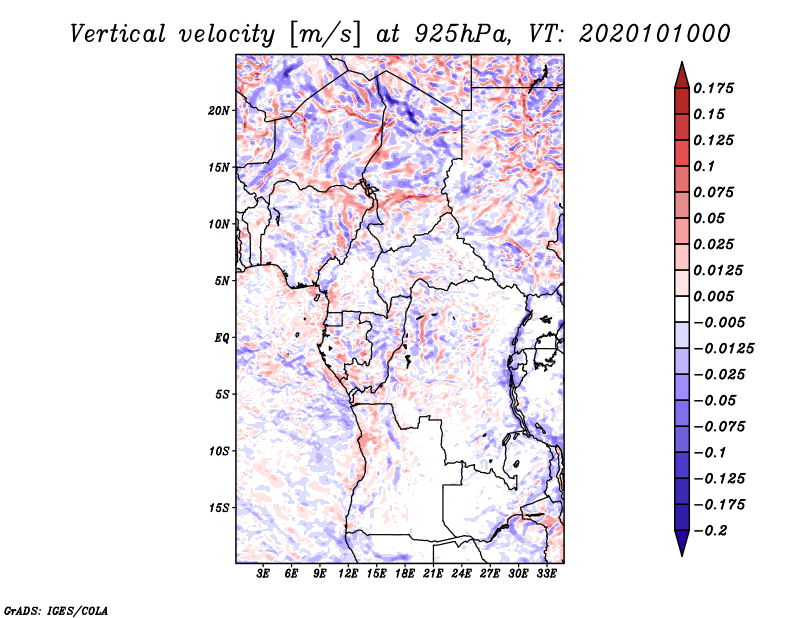 Vertical velocity [m/s] at 925hPa, VT: 2020101000

20N
15N
10N
5N
EQ
5S
10S
15S

3E 6E 9E 12E 15E 18E 21E 24E 27E 30E 33E

0.175
0.15
0.125
0.1
0.075
0.05
0.025
0.0125
0.005
−0.005
−0.0125
−0.025
−0.05
−0.075
−0.1
−0.125
−0.175
−0.2

GrADS: IGES/COLA